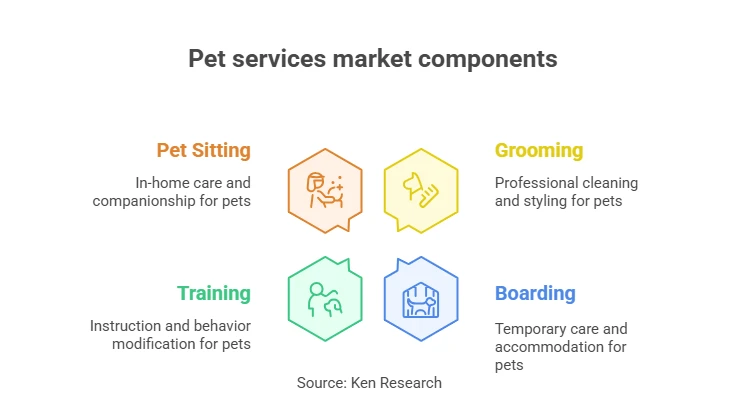 Pet services market components

Pet Sitting

In-home care and companionship for pets

Grooming

Professional cleaning and styling for pets

Training

Instruction and behavior modification for pets

Boarding

Temporary care and accommodation for pets

Source: Ken Research